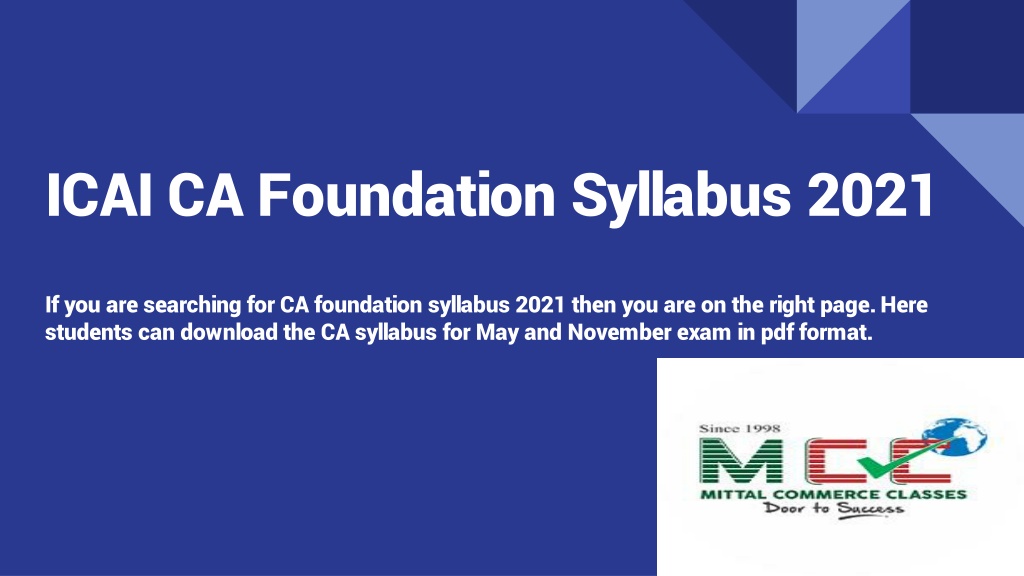 ICAI CA Foundation Syllabus 2021

If you are searching for CA foundation syllabus 2021 then you are on the right page. Here students can download the CA syllabus for May and November exam in pdf format.

Since 1998
MCC
MITTAL COMMERCE CLASSES
Door to Success